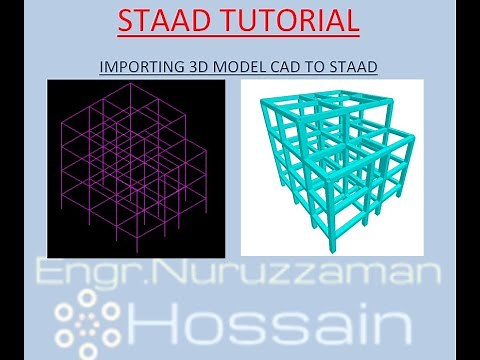 STAAD TUTORIAL

IMPORTING 3D MODEL CAD TO STAAD

Engr.Nuruzzaman
Hossain